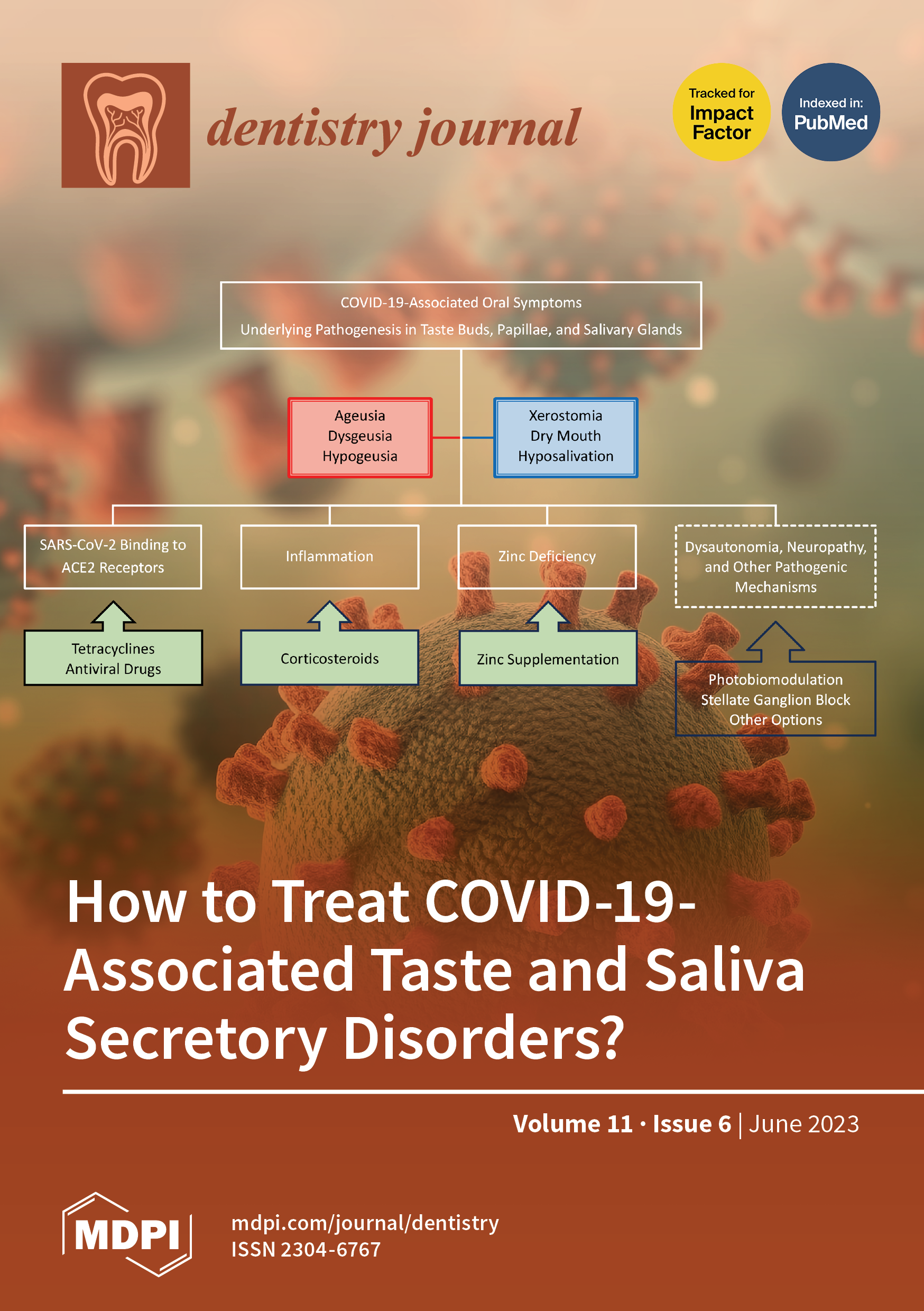 dentistry journal

Tracked for Impact Factor

Indexed in: PubMed

COVID-19-Associated Oral Symptoms
Underlying Pathogenesis in Taste Buds, Papillae, and Salivary Glands

Ageusia
Dysgeusia
Hypogeusia

Xerostomia
Dry Mouth
Hyposalivation

SARS-CoV-2 Binding to ACE2 Receptors

Inflammation

Zinc Deficiency

Dysautonomia, Neuropathy, and Other Pathogenic Mechanisms

Tetracyclines
Antiviral Drugs

Corticosteroids

Zinc Supplementation

Photobiomodulation
Stellate Ganglion Block
Other Options

How to Treat COVID-19-Associated Taste and Saliva Secretory Disorders?

Volume 11 · Issue 6 | June 2023

MDPI

mdpi.com/journal/dentistry
ISSN 2304-6767